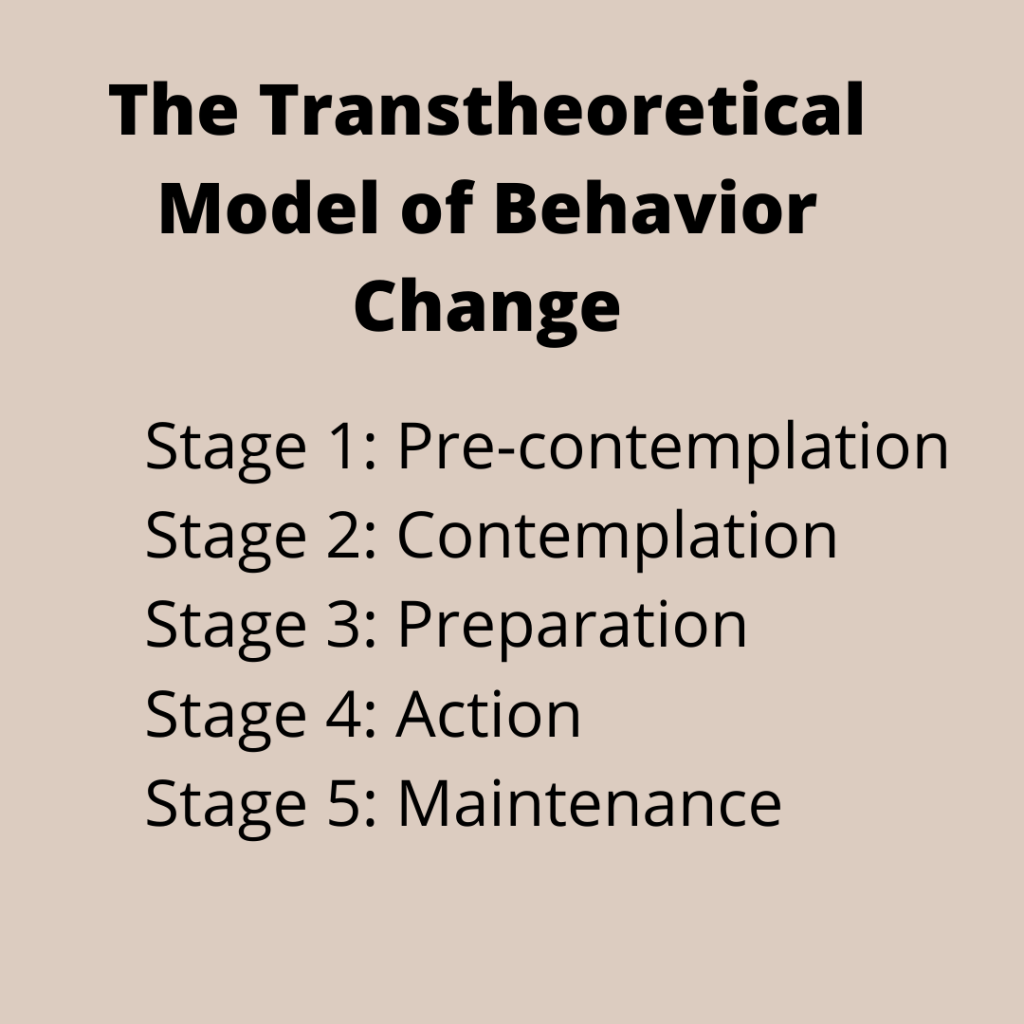 The Transtheoretical Model of Behavior Change

Stage 1: Pre-contemplation
Stage 2: Contemplation
Stage 3: Preparation
Stage 4: Action
Stage 5: Maintenance